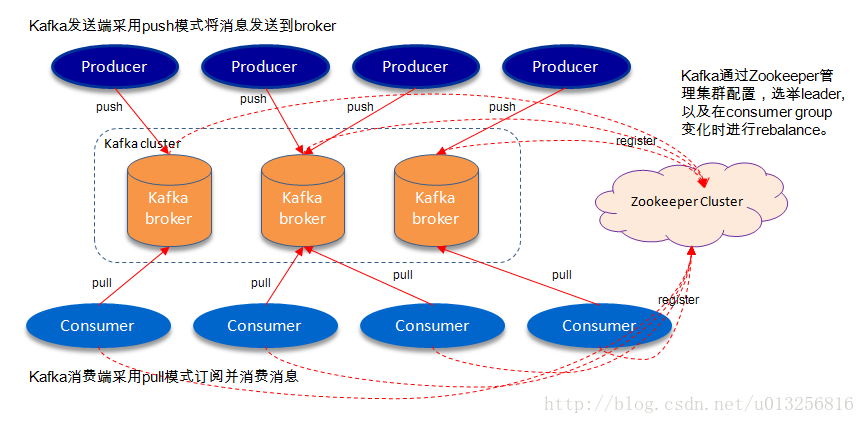 Kafka发送端采用push模式将消息发送到broker

Producer Producer Producer Producer

Kafka通过Zookeeper管理集群配置，选举leader，以及在consumer group变化时进行rebalance。

push push push push

Kafka cluster

register

Kafka broker Kafka broker Kafka broker

Zookeeper Cluster

pull pull pull pull

register

Consumer Consumer Consumer Consumer

Kafka消费端采用pull模式订阅并消费消息

http://blog.csdn.net/u013256816